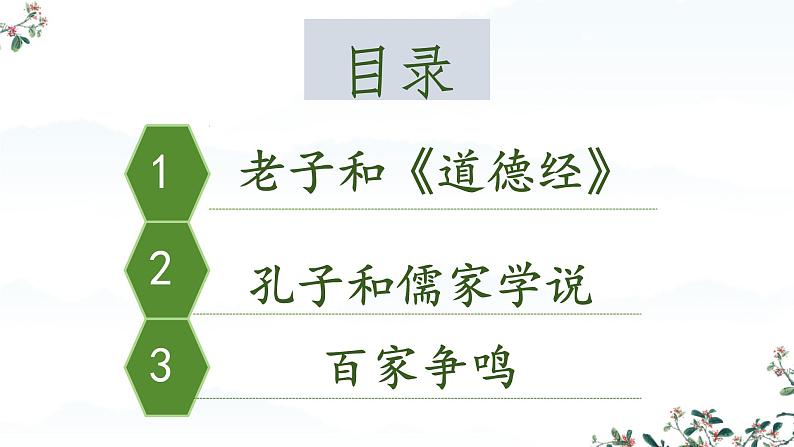 目录

1 老子和《道德经》

2 孔子和儒家学说

3 百家争鸣